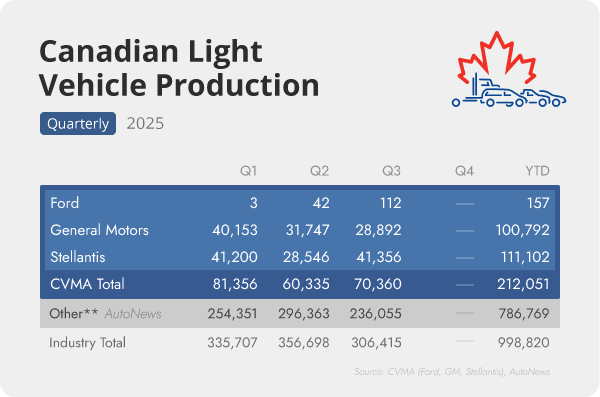 Canadian Light Vehicle Production

Quarterly 2025

| | Q1 | Q2 | Q3 | Q4 | YTD |
|---|---|---|---|---|---|
| Ford | 3 | 42 | 112 | — | 157 |
| General Motors | 40,153 | 31,747 | 28,892 | — | 100,792 |
| Stellantis | 41,200 | 28,546 | 41,356 | — | 111,102 |
| CVMA Total | 81,356 | 60,335 | 70,360 | — | 212,051 |
| Other** AutoNews | 254,351 | 296,363 | 236,055 | — | 786,769 |
| Industry Total | 335,707 | 356,698 | 306,415 | — | 998,820 |

Source: CVMA (Ford, GM, Stellantis), AutoNews